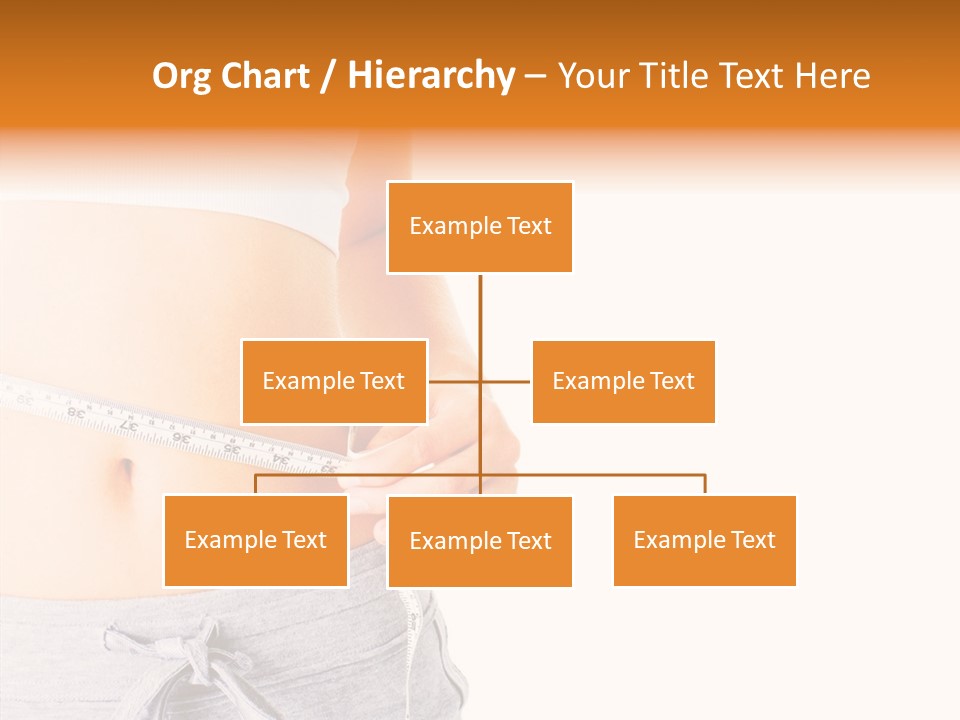 Org Chart / Hierarchy – Your Title Text Here

Example Text

Example Text

Example Text

Example Text

Example Text

Example Text